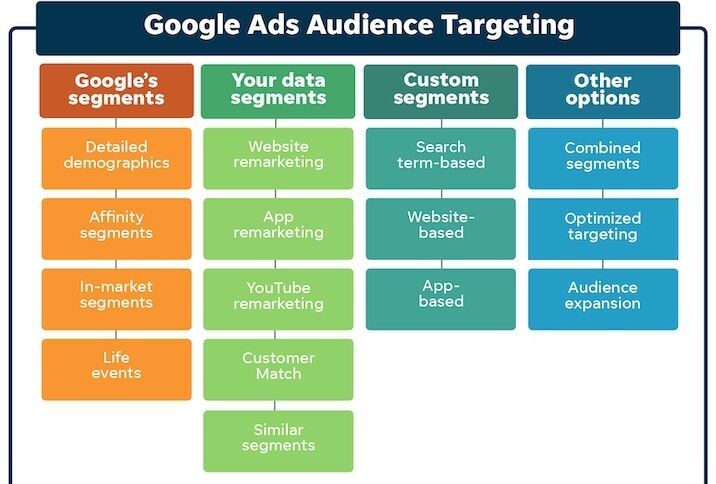 Google Ads Audience Targeting

Google's segments

Detailed demographics

Affinity segments

In-market segments

Life events

Your data segments

Website remarketing

App remarketing

YouTube remarketing

Customer Match

Similar segments

Custom segments

Search term-based

Website-based

App-based

Other options

Combined segments

Optimized targeting

Audience expansion